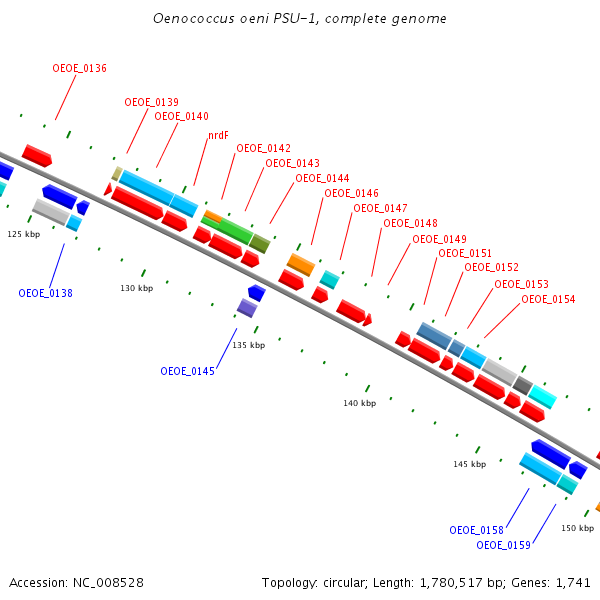 Oenococcus oeni PSU-1, complete genome

OEOE_0136
OEOE_0139
OEOE_0140
nrdF
OEOE_0142
OEOE_0143
OEOE_0144
OEOE_0146
OEOE_0147
OEOE_0148
OEOE_0149
OEOE_0151
OEOE_0152
OEOE_0153
OEOE_0154

125 kbp
OEOE_0138
130 kbp
135 kbp
OEOE_0145
140 kbp
145 kbp
OEOE_0158
OEOE_0159
150 kbp

Accession: NC_008528

Topology: circular; Length: 1,780,517 bp; Genes: 1,741